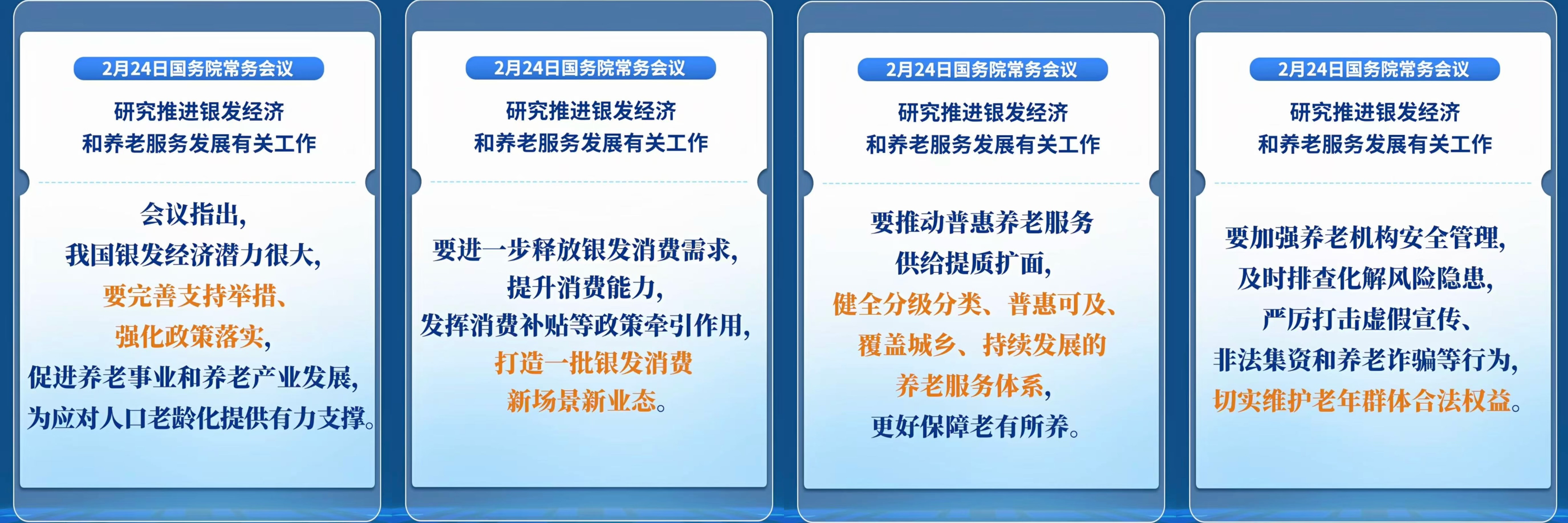 2月24日国务院常务会议

研究推进银发经济
和养老服务发展有关工作

会议指出，
我国银发经济潜力很大，
要完善支持举措、
强化政策落实，
促进养老事业和养老产业发展，
为应对人口老龄化提供有力支撑。

2月24日国务院常务会议

研究推进银发经济
和养老服务发展有关工作

要进一步释放银发消费需求，
提升消费能力，
发挥消费补贴等政策牵引作用，
打造一批银发消费
新场景新业态。

2月24日国务院常务会议

研究推进银发经济
和养老服务发展有关工作

要推动普惠养老服务
供给提质扩面，
健全分级分类、普惠可及、
覆盖城乡、持续发展的
养老服务体系，
更好保障老有所养。

2月24日国务院常务会议

研究推进银发经济
和养老服务发展有关工作

要加强养老机构安全管理，
及时排查化解风险隐患，
严厉打击虚假宣传、
非法集资和养老诈骗等行为，
切实维护老年群体合法权益。